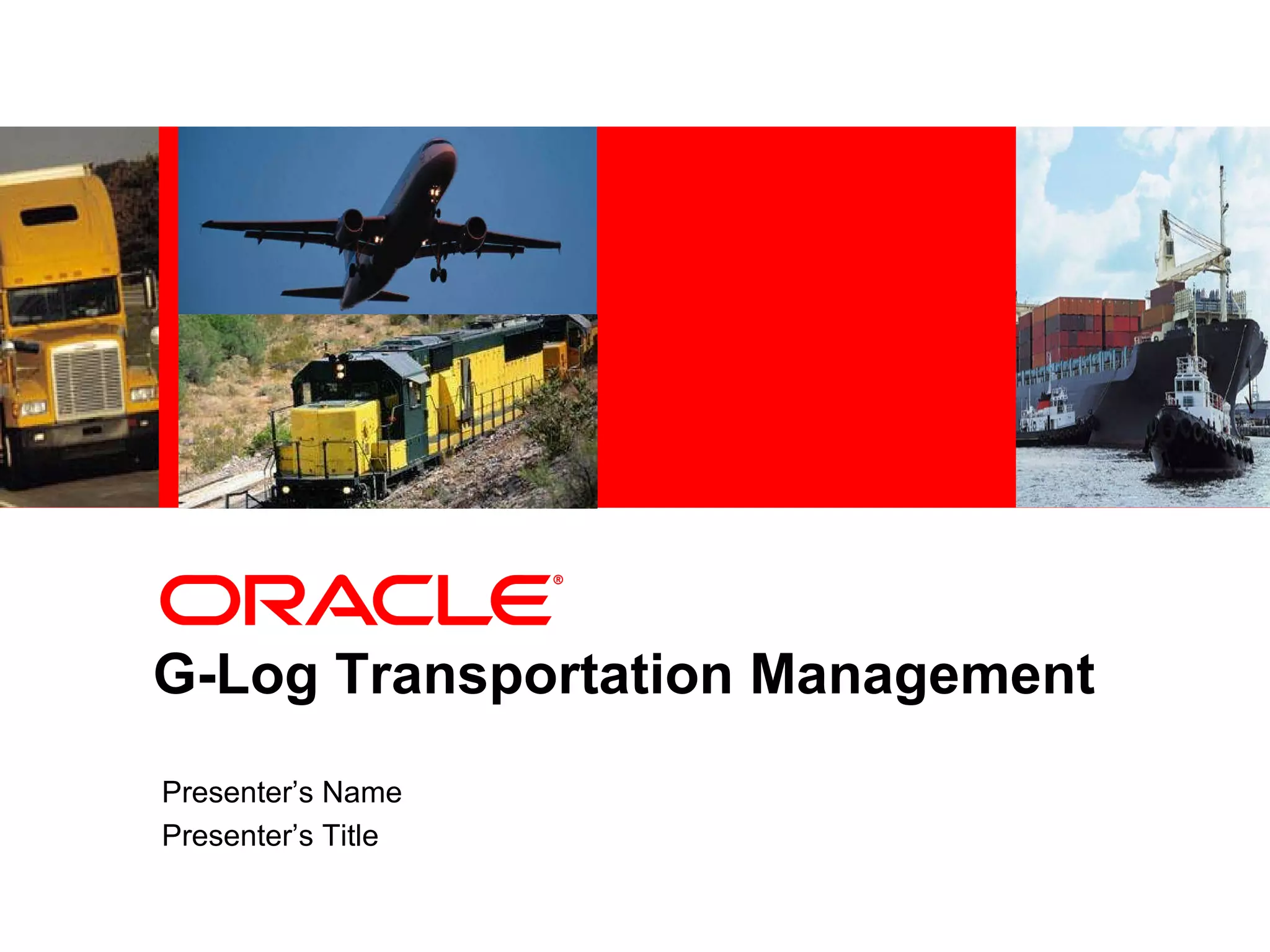 ORACLE®
G-Log Transportation Management

Presenter’s Name
Presenter’s Title